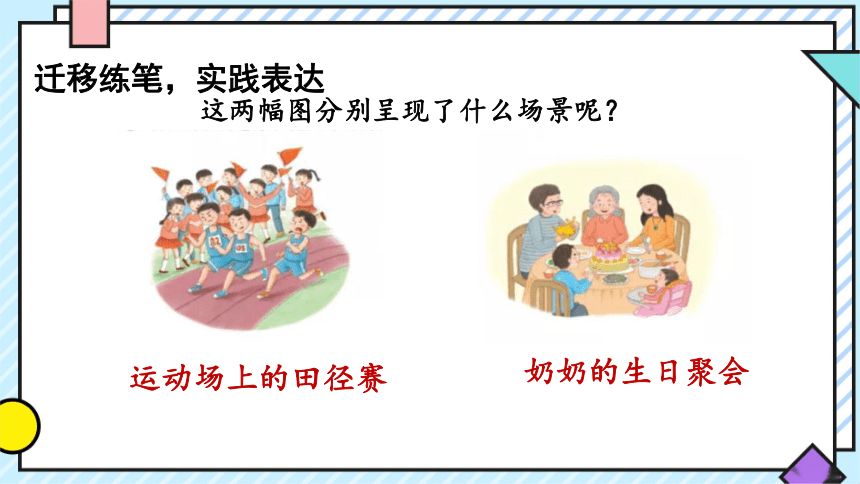 迁移练笔，实践表达

这两幅图分别呈现了什么场景呢？

运动场上的田径赛

奶奶的生日聚会